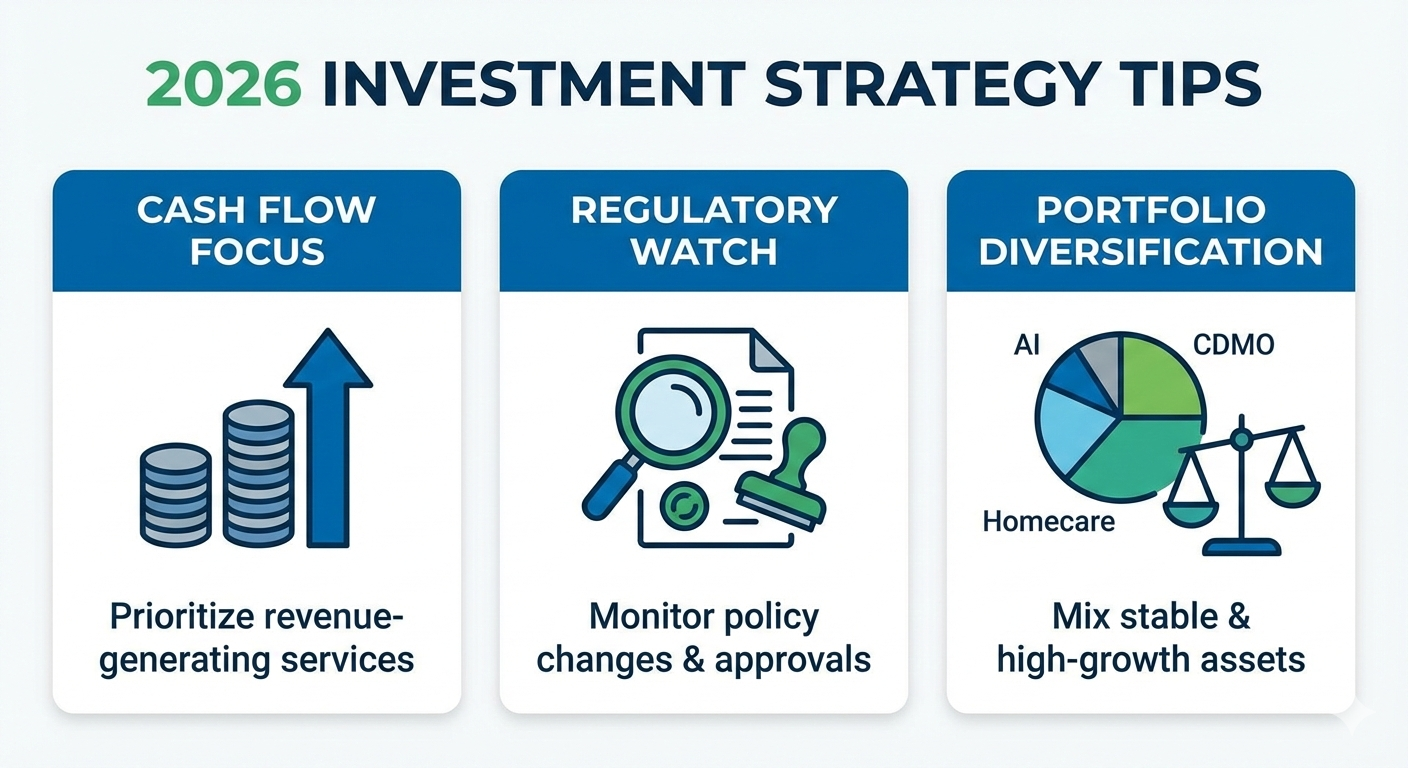 2026 INVESTMENT STRATEGY TIPS

CASH FLOW FOCUS

Prioritize revenue-generating services

REGULATORY WATCH

Monitor policy changes & approvals

PORTFOLIO DIVERSIFICATION

AI

CDMO

Homecare

Mix stable & high-growth assets